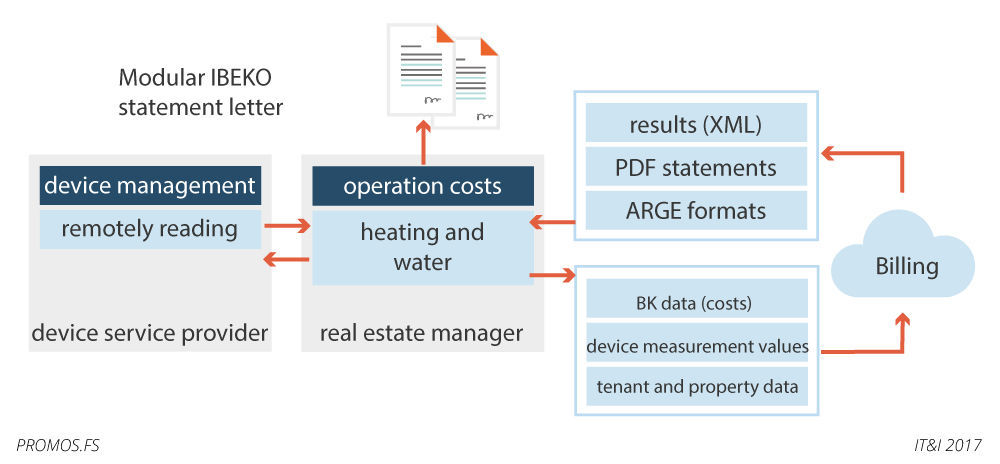 Modular IBEKO statement letter

device management

remotely reading

device service provider

operation costs

heating and water

real estate manager

results (XML)

PDF statements

ARGE formats

BK data (costs)

device measurement values

tenant and property data

Billing

PROMOS.FS

IT&I 2017